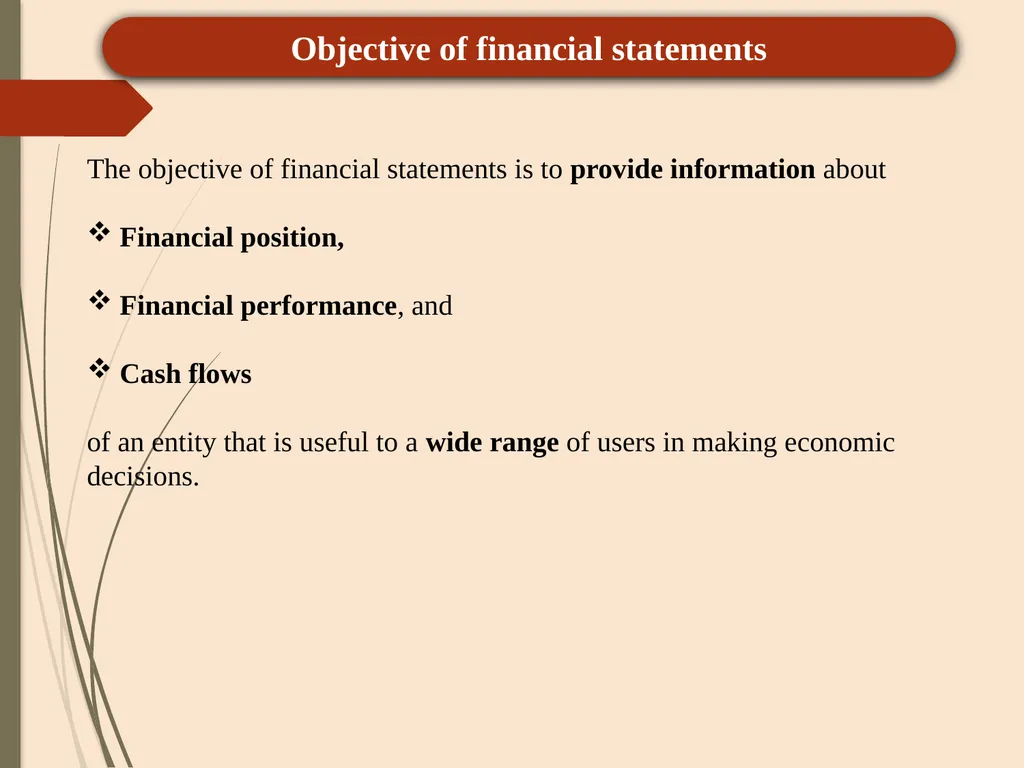 Objective of financial statements

The objective of financial statements is to provide information about

❖ Financial position,

❖ Financial performance, and

❖ Cash flows

of an entity that is useful to a wide range of users in making economic decisions.